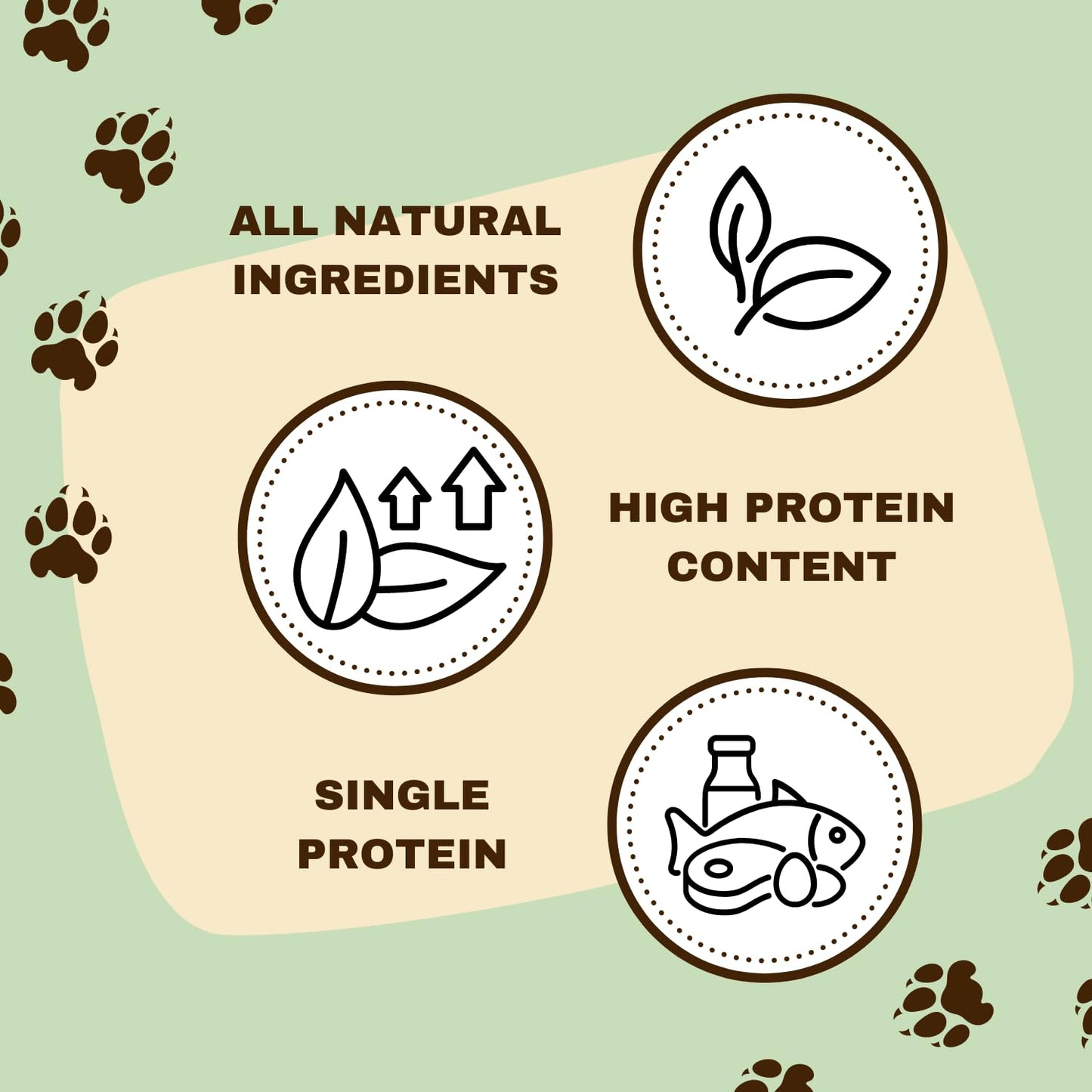 ALL NATURAL INGREDIENTS

HIGH PROTEIN CONTENT

SINGLE PROTEIN